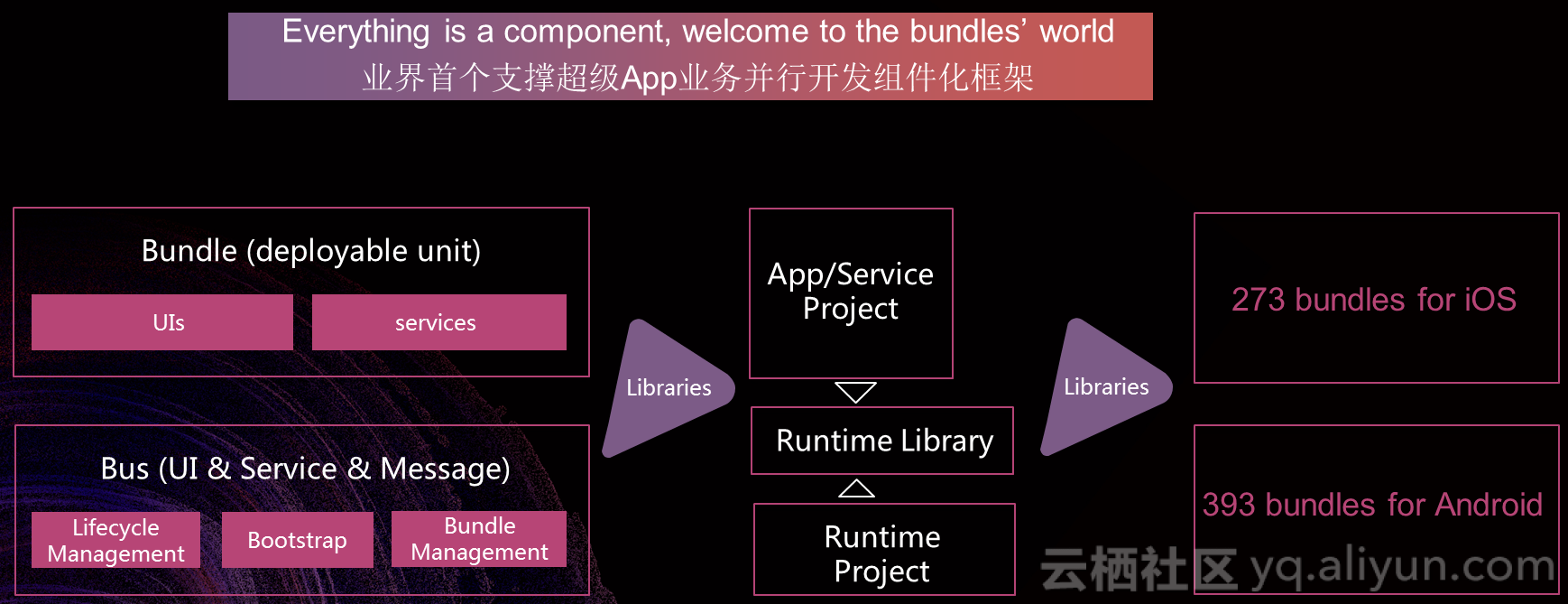 Everything is a component, welcome to the bundles' world
业界首个支撑超级App业务并行开发组件化框架

Bundle (deployable unit)

UIs

services

Bus (UI & Service & Message)

Lifecycle Management

Bootstrap

Bundle Management

Libraries

App/Service Project

Runtime Library

Runtime Project

Libraries

273 bundles for iOS

393 bundles for Android

云栖社区 yq.aliyun.com